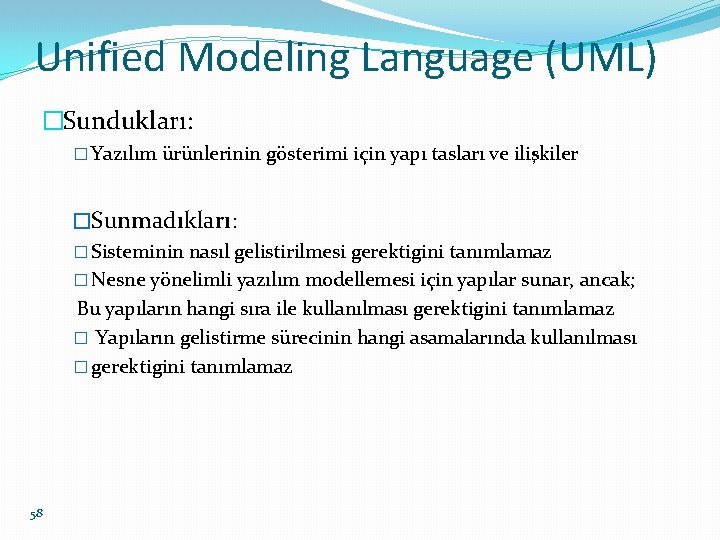 Unified Modeling Language (UML)

□Sundukları:

□Yazılım ürünlerinin gösterimi için yapı tasları ve ilişkiler

□Sunmadıkları:

□Sisteminin nasıl gelistirilmesi gerektigini tanımlamaz

□Nesne yönelimli yazılım modellemesi için yapılar sunar, ancak;

Bu yapıların hangi sıra ile kullanılması gerektigini tanımlamaz

□ Yapıların gelistirme sürecinin hangi asamalarında kullanılması

□gerektigini tanımlamaz

58